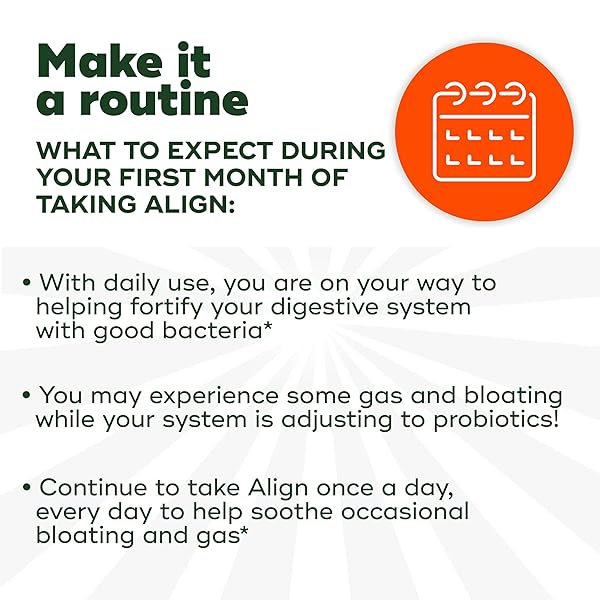 Make it a routine

WHAT TO EXPECT DURING YOUR FIRST MONTH OF TAKING ALIGN:

• With daily use, you are on your way to helping fortify your digestive system with good bacteria*

• You may experience some gas and bloating while your system is adjusting to probiotics!

• Continue to take Align once a day, every day to help soothe occasional bloating and gas*